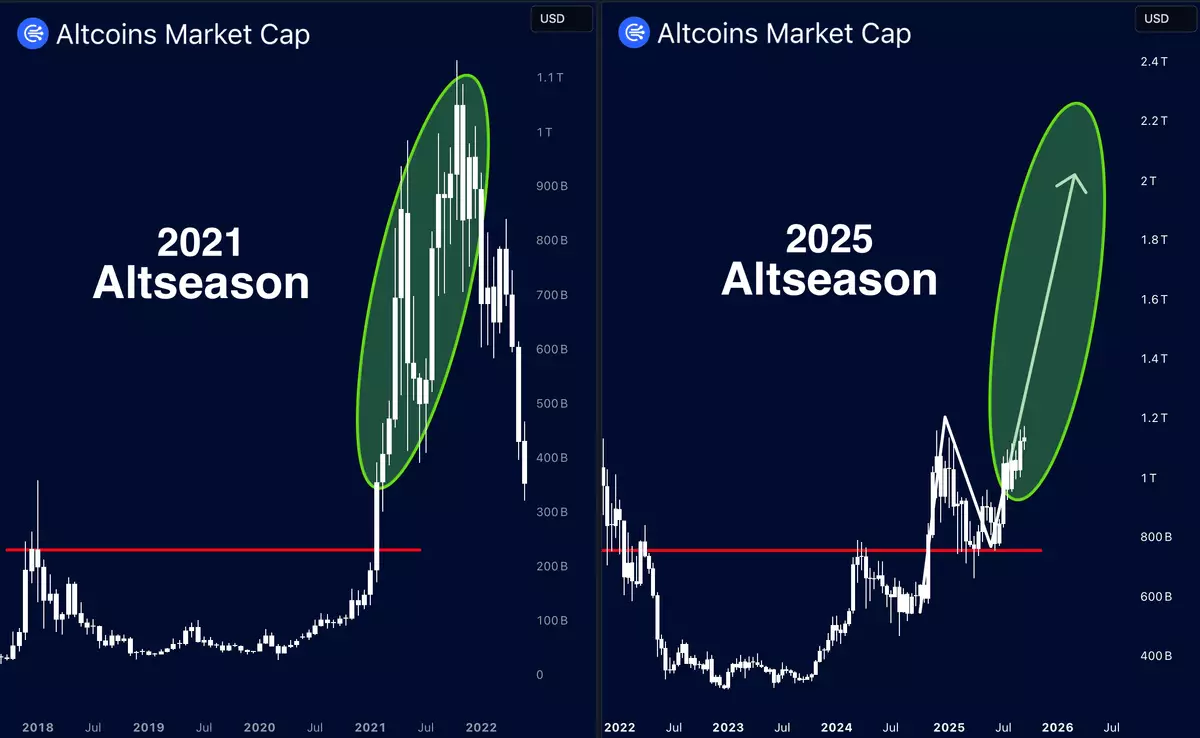 Altcoins Market Cap

USD

2021
Altseason

1.1 T
1 T
900 B
800 B
700 B
600 B
500 B
400 B
300 B
200 B
100 B
0

2018 Jul 2019 Jul 2020 Jul 2021 Jul 2022

Altcoins Market Cap

USD

2025
Altseason

2.4 T
2.2 T
2 T
1.8 T
1.6 T
1.4 T
1.2 T
1 T
800 B
600 B
400 B

2022 Jul 2023 Jul 2024 Jul 2025 Jul 2026 Jul